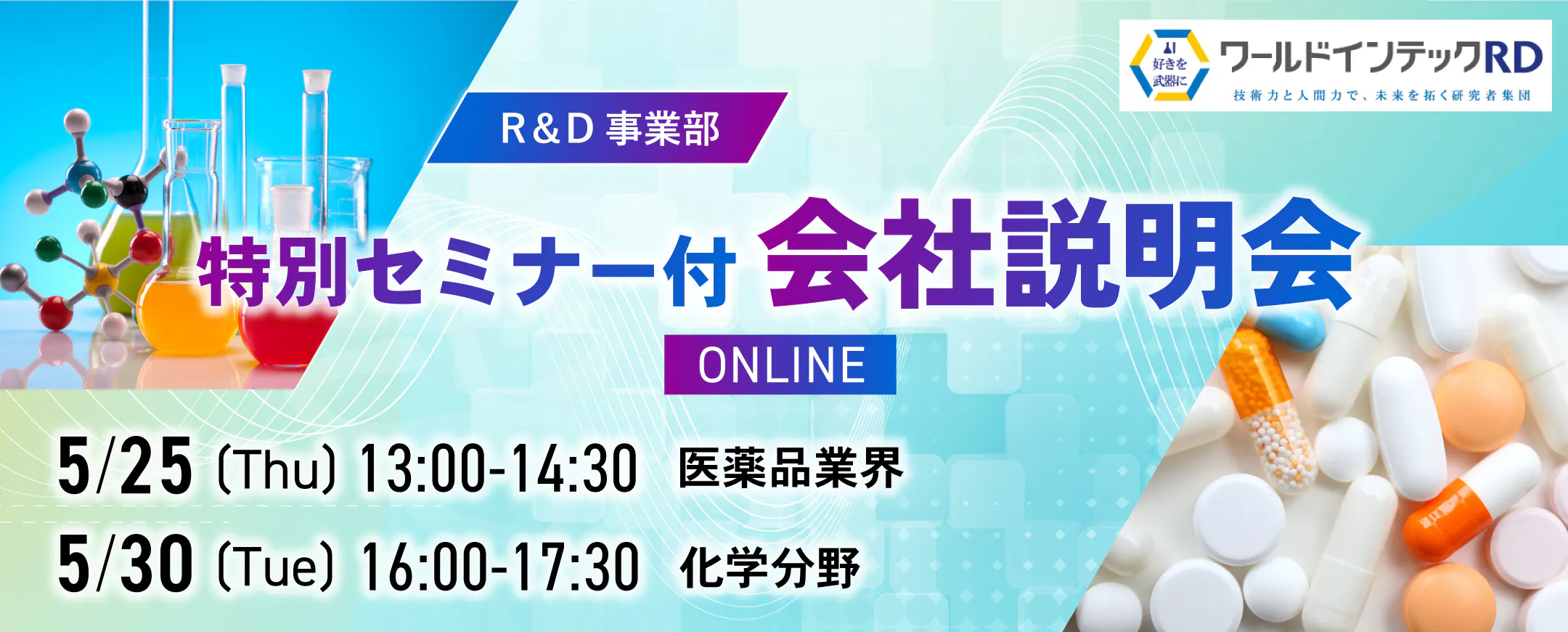 好きを武器に
ワールドインテックRD
技術力と人間力で、未来を拓く研究者集団

R&D 事業部

特別セミナー付 会社説明会

ONLINE

5/25 (Thu) 13:00-14:30 医薬品業界

5/30 (Tue) 16:00-17:30 化学分野